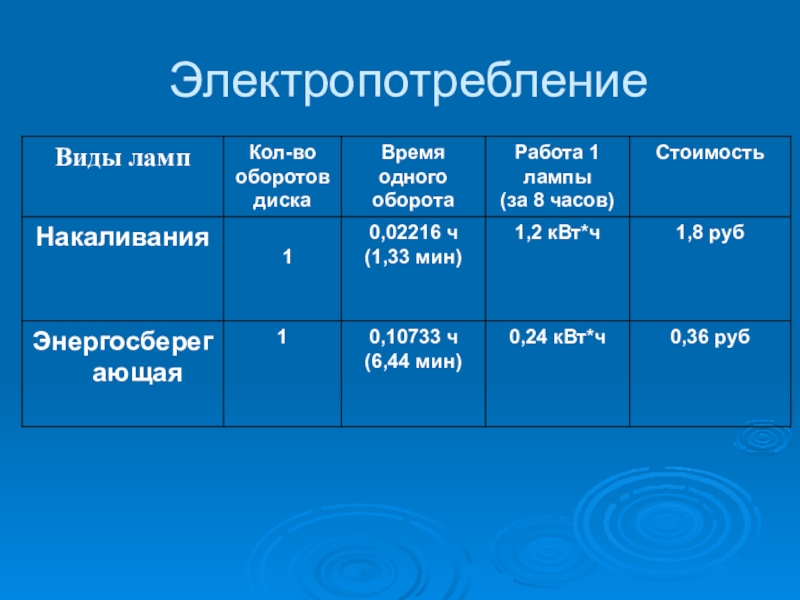 Электропотребление

| Виды ламп | Кол-во оборотов диска | Время одного оборота | Работа 1 лампы (за 8 часов) | Стоимость |
|---|---|---|---|---|
| Накаливания | 1 | 0,02216 ч (1,33 мин) | 1,2 кВт*ч | 1,8 руб |
| Энергосберегающая | 1 | 0,10733 ч (6,44 мин) | 0,24 кВт*ч | 0,36 руб |